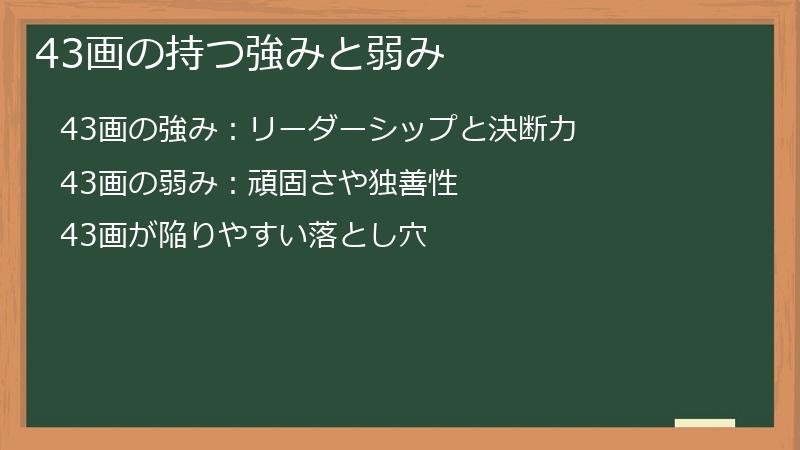 43画の持つ強みと弱み

43画の強み：リーダーシップと決断力

43画の弱み：頑固さや独善性

43画が陥りやすい落とし穴